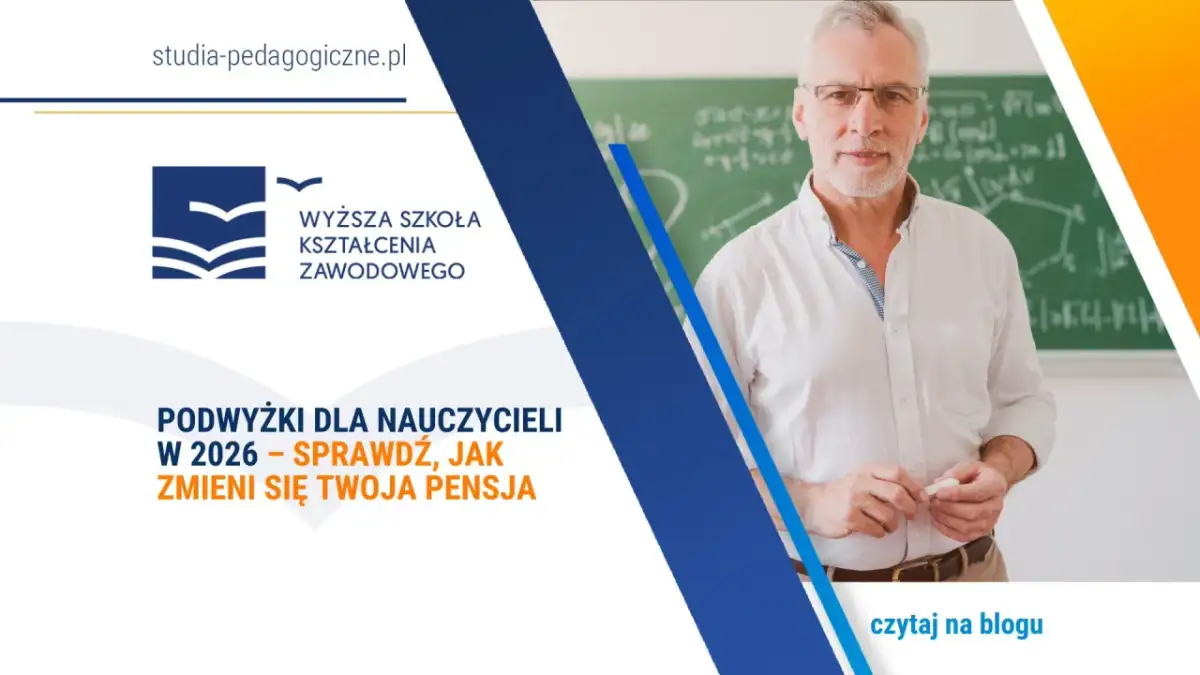 studia-pedagogiczne.pl

WYŻSZA SZKOŁA KSZTAŁCENIA ZAWODOWEGO

PODWYŻKI DLA NAUCZYCIELI W 2026 – SPRAWDŹ, JAK ZMIENI SIĘ TWOJA PENSJA

czytaj na blogu